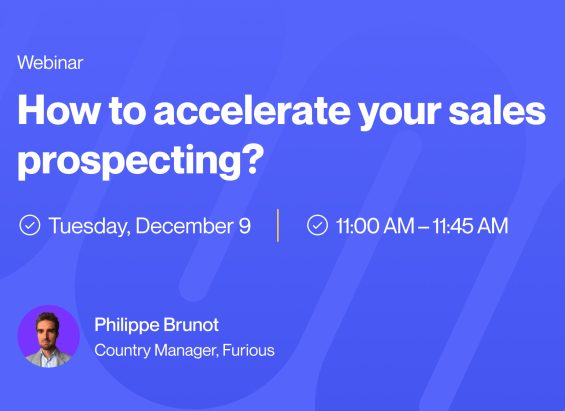 Webinar

How to accelerate your sales prospecting?

Tuesday, December 9 | 11:00 AM – 11:45 AM

Philippe Brunot
Country Manager, Furious